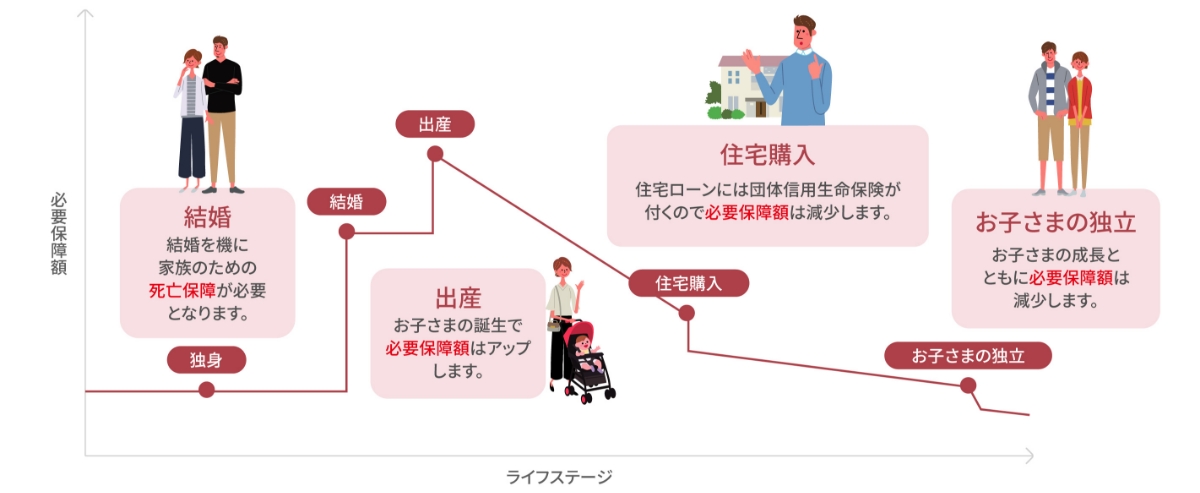 必要保障額

結婚
結婚を機に家族のための死亡保障が必要となります。

独身

結婚

出産

出産
お子さまの誕生で必要保障額はアップします。

住宅購入
住宅ローンには団体信用生命保険が付くので必要保障額は減少します。

住宅購入

お子さまの独立
お子さまの成長とともに必要保障額は減少します。

お子さまの独立

ライフステージ